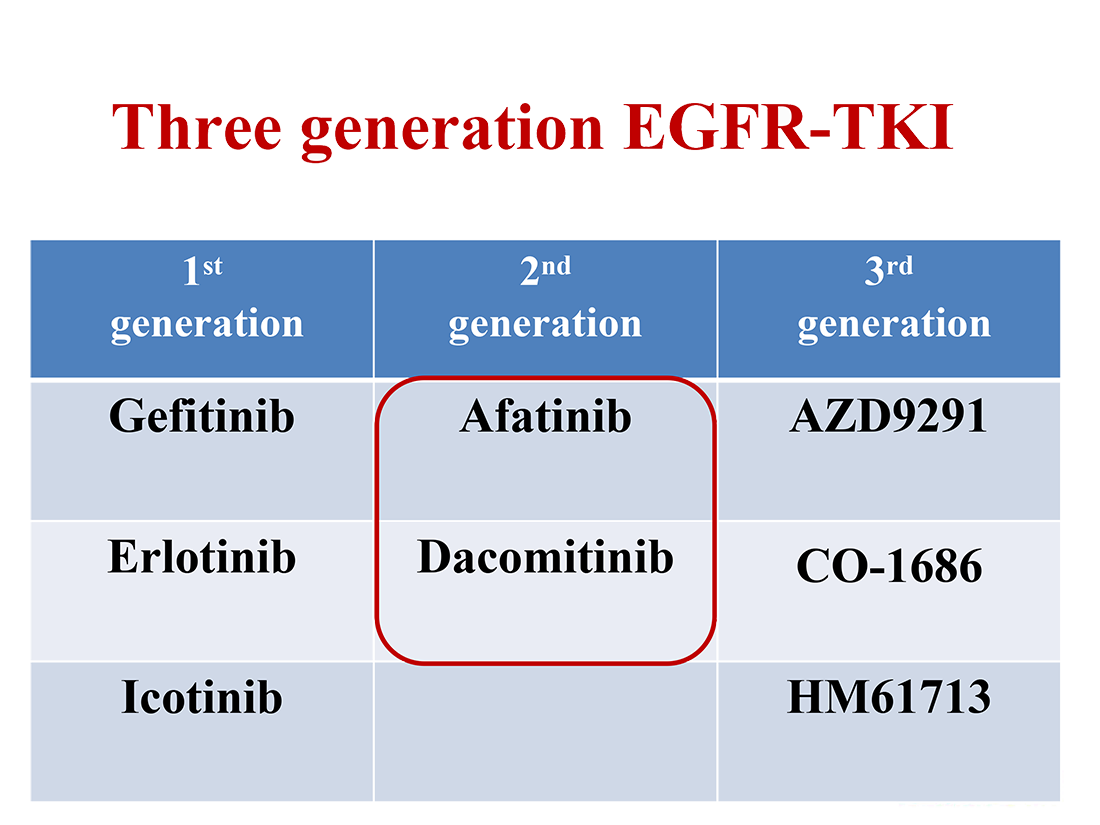 Three generation EGFR-TKI

| $1^{st}$ generation | $2^{nd}$ generation | $3^{rd}$ generation |
|---|---|---|
| Gefitinib | Afatinib | AZD9291 |
| Erlotinib | Dacomitinib | CO-1686 |
| Icotinib | | HM61713 |